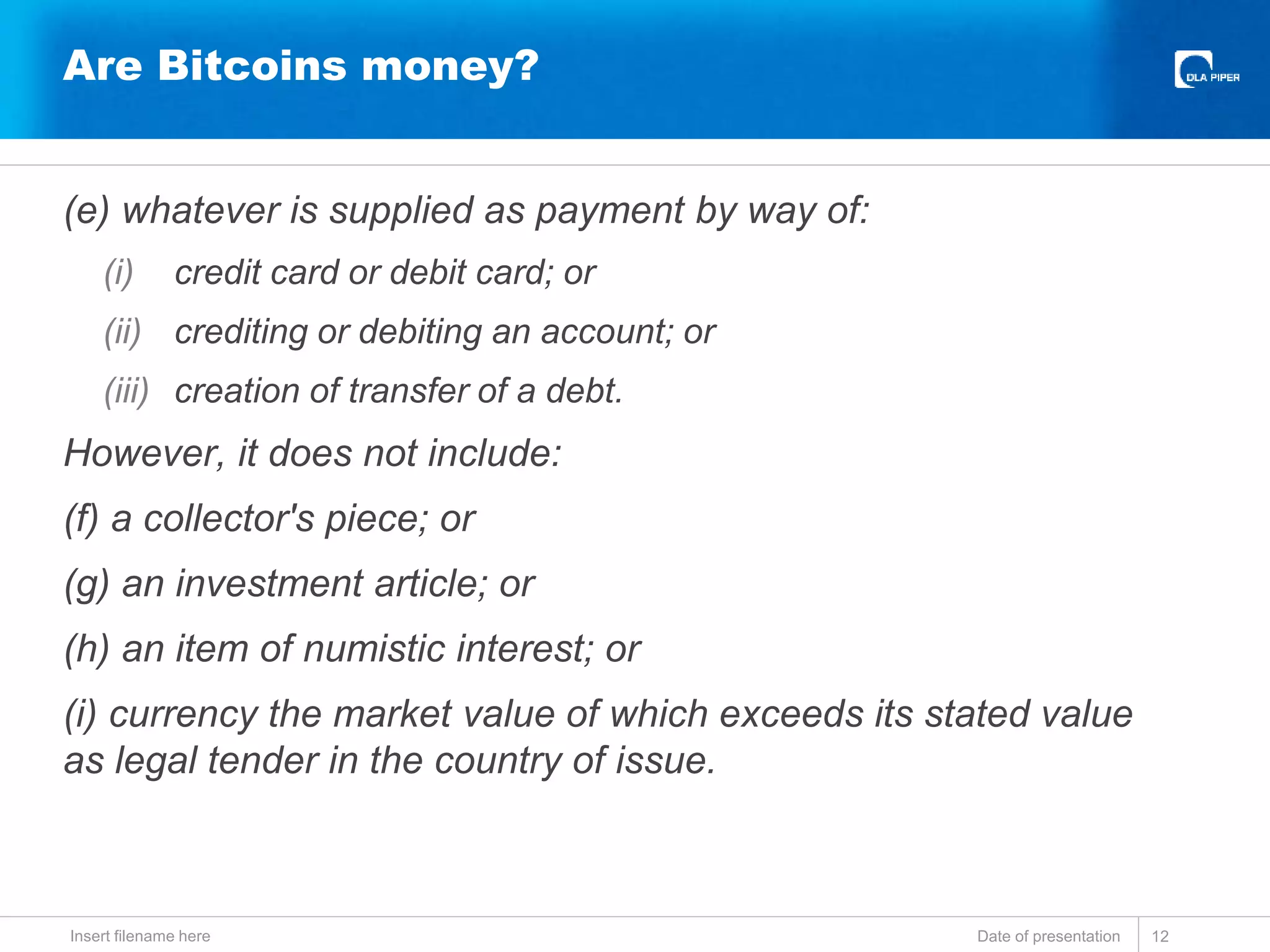 Are Bitcoins money?

DLA PIPER

(e) whatever is supplied as payment by way of:

(i) credit card or debit card; or

(ii) crediting or debiting an account; or

(iii) creation of transfer of a debt.

However, it does not include:

(f) a collector's piece; or

(g) an investment article; or

(h) an item of numistic interest; or

(i) currency the market value of which exceeds its stated value as legal tender in the country of issue.

Insert filename here

Date of presentation

12